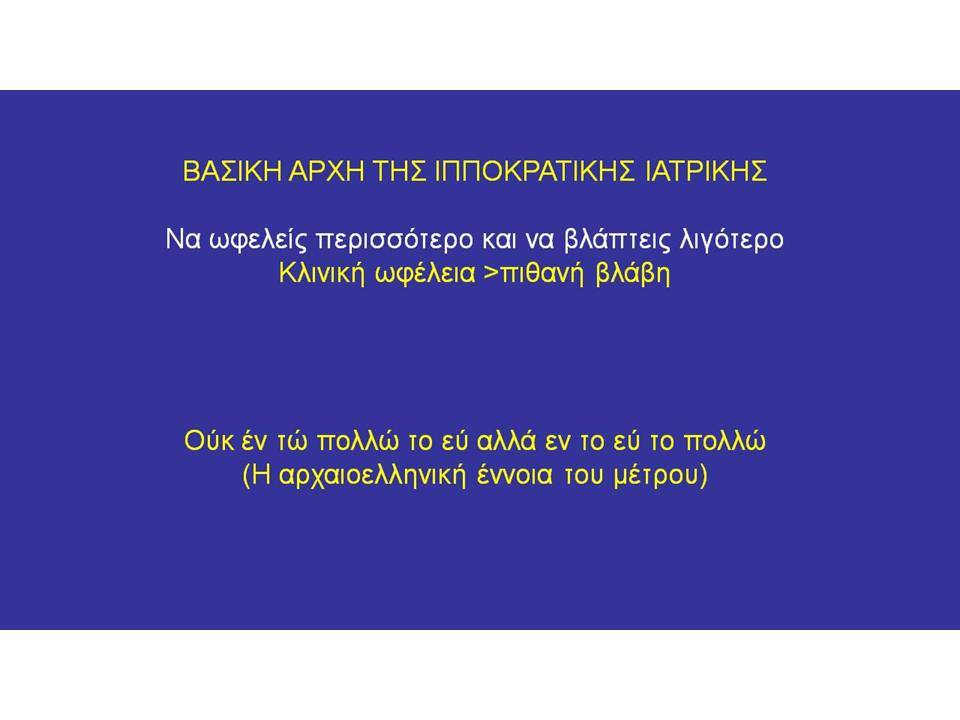 ΒΑΣΙΚΗ ΑΡΧΗ ΤΗΣ ΙΠΠΟΚΡΑΤΙΚΗΣ ΙΑΤΡΙΚΗΣ

Να ωφελείς περισσότερο και να βλάπτεις λιγότερο
Κλινική ωφέλεια >πιθανή βλάβη

Ούκ έν τώ πολλώ το εύ αλλά εν το εύ το πολλώ
(Η αρχαιοελληνική έννοια του μέτρου)